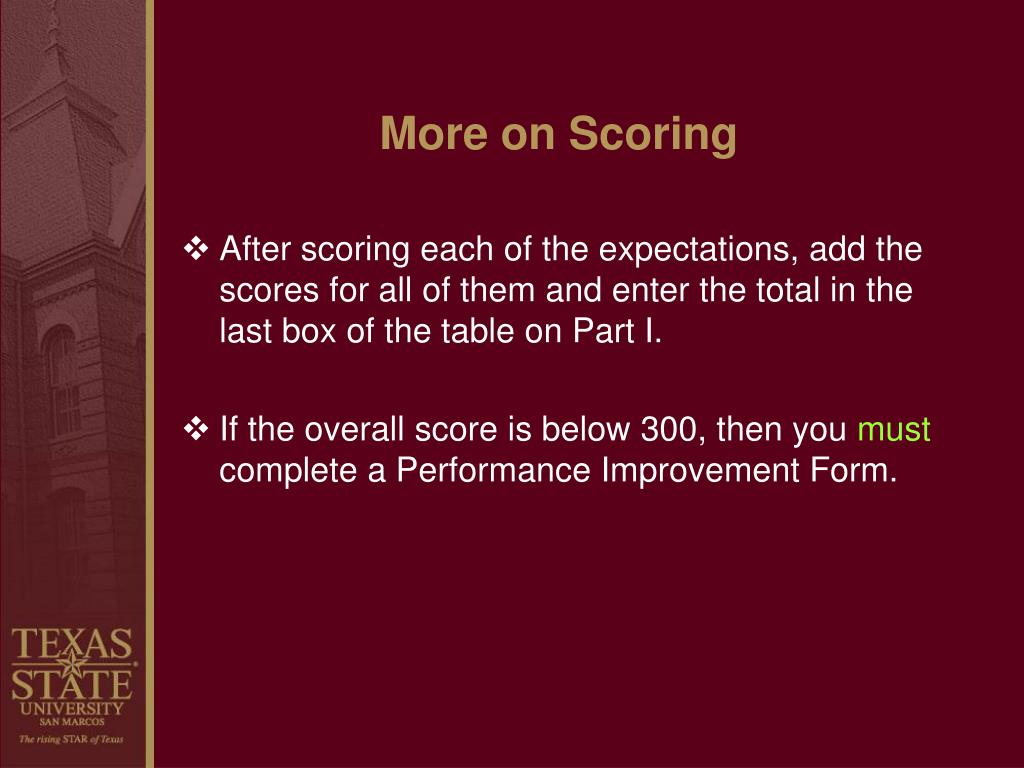 More on Scoring

❖ After scoring each of the expectations, add the scores for all of them and enter the total in the last box of the table on Part I.

❖ If the overall score is below 300, then you must complete a Performance Improvement Form.

TEXAS STATE UNIVERSITY SAN MARCOS
The rising STAR of Texas